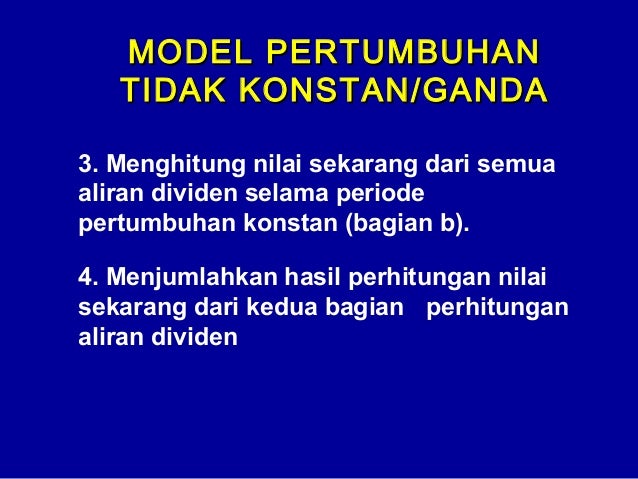 MODEL PERTUMBUHAN TIDAK KONSTAN/GANDA

3. Menghitung nilai sekarang dari semua aliran dividen selama periode pertumbuhan konstan (bagian b).

4. Menjumlahkan hasil perhitungan nilai sekarang dari kedua bagian perhitungan aliran dividen